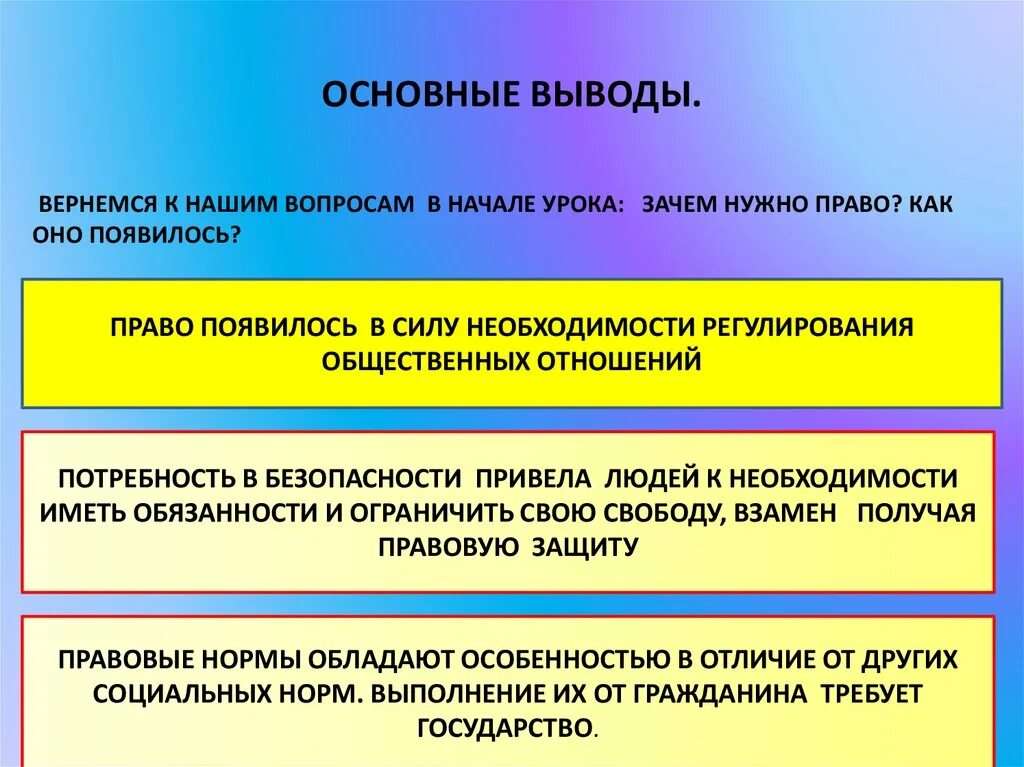 ОСНОВНЫЕ ВЫВОДЫ.

ВЕРНЕМСЯ К НАШИМ ВОПРОСАМ В НАЧАЛЕ УРОКА: ЗАЧЕМ НУЖНО ПРАВО? КАК ОНО ПОЯВИЛОСЬ?

ПРАВО ПОЯВИЛОСЬ В СИЛУ НЕОБХОДИМОСТИ РЕГУЛИРОВАНИЯ ОБЩЕСТВЕННЫХ ОТНОШЕНИЙ

ПОТРЕБНОСТЬ В БЕЗОПАСНОСТИ ПРИВЕЛА ЛЮДЕЙ К НЕОБХОДИМОСТИ ИМЕТЬ ОБЯЗАННОСТИ И ОГРАНИЧИТЬ СВОЮ СВОБОДУ, ВЗАМЕН ПОЛУЧАЯ ПРАВОВУЮ ЗАЩИТУ

ПРАВОВЫЕ НОРМЫ ОБЛАДАЮТ ОСОБЕННОСТЬЮ В ОТЛИЧИЕ ОТ ДРУГИХ СОЦИАЛЬНЫХ НОРМ. ВЫПОЛНЕНИЕ ИХ ОТ ГРАЖДАНИНА ТРЕБУЕТ ГОСУДАРСТВО.